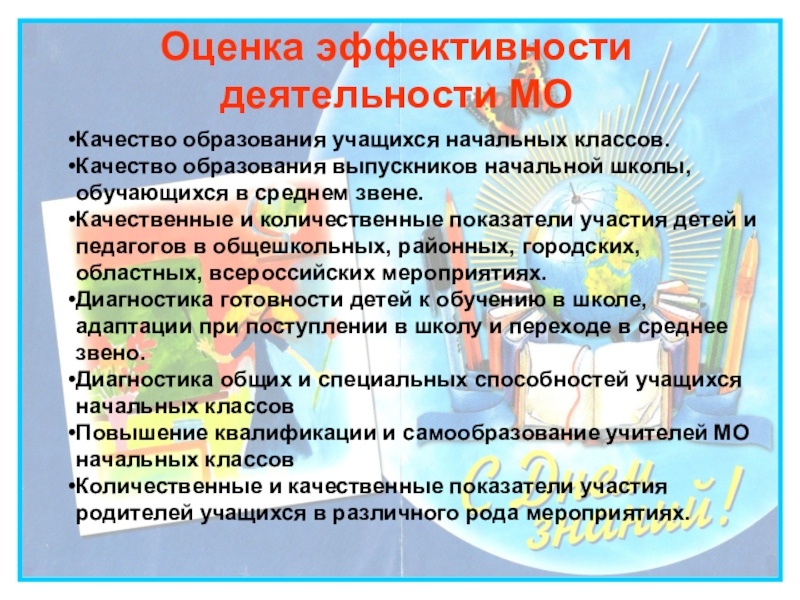 Оценка эффективности деятельности МО

•Качество образования учащихся начальных классов.
•Качество образования выпускников начальной школы, обучающихся в среднем звене.
•Качественные и количественные показатели участия детей и педагогов в общешкольных, районных, городских, областных, всероссийских мероприятиях.
•Диагностика готовности детей к обучению в школе, адаптации при поступлении в школу и переходе в среднее звено.
•Диагностика общих и специальных способностей учащихся начальных классов
•Повышение квалификации и самообразование учителей МО начальных классов
•Количественные и качественные показатели участия родителей учащихся в различного рода мероприятиях.

С Днем знаний!